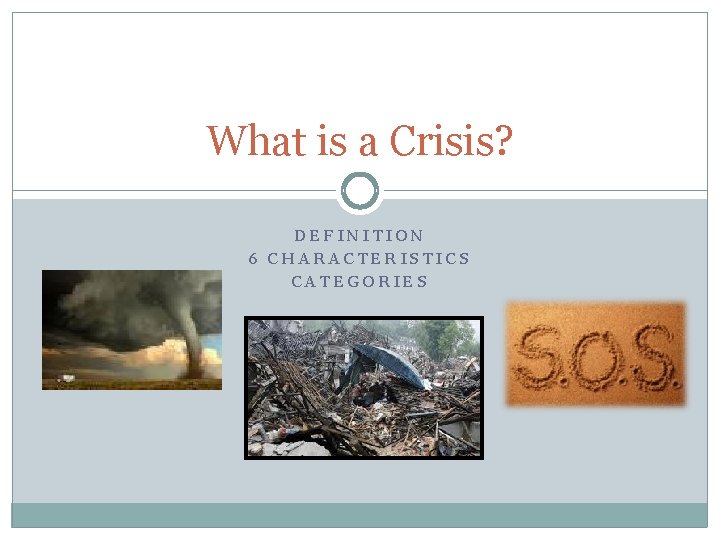 What is a Crisis?

DEFINITION
6 CHARACTERISTICS
CATEGORIES

S.O.S.